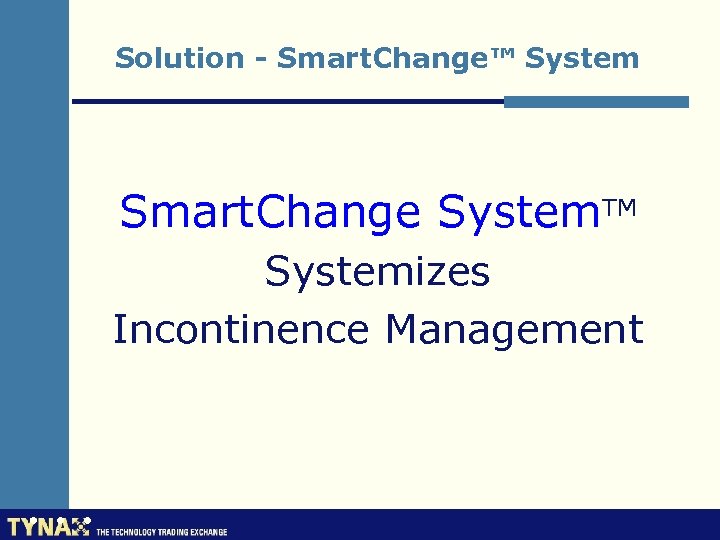 Solution - SmartChange™ System

SmartChange System™
Systemizes
Incontinence Management

TYNAX THE TECHNOLOGY TRADING EXCHANGE